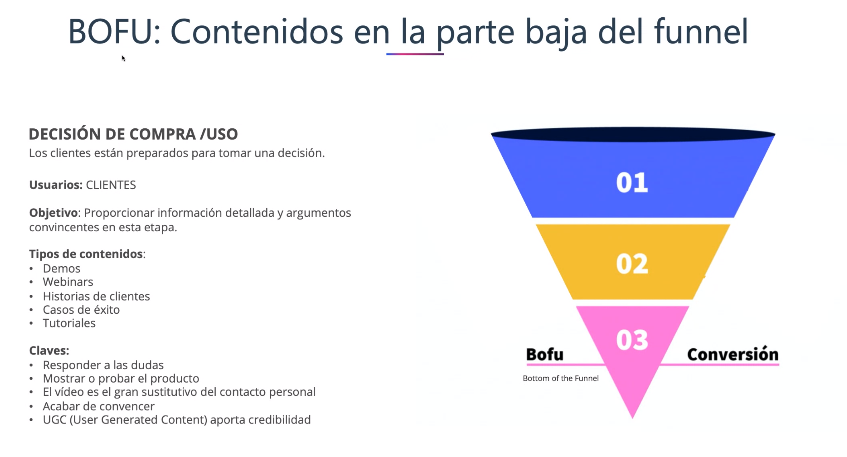 BOFU: Contenidos en la parte baja del funnel

DECISIÓN DE COMPRA /USO
Los clientes están preparados para tomar una decisión.

Usuarios: CLIENTES

Objetivo: Proporcionar información detallada y argumentos convincentes en esta etapa.

Tipos de contenidos:
• Demos
• Webinars
• Historias de clientes
• Casos de éxito
• Tutoriales

Claves:
• Responder a las dudas
• Mostrar o probar el producto
• El vídeo es el gran sustitutivo del contacto personal
• Acabar de convencer
• UGC (User Generated Content) aporta credibilidad

01
02
03
Bofu
Bottom of the Funnel
Conversión